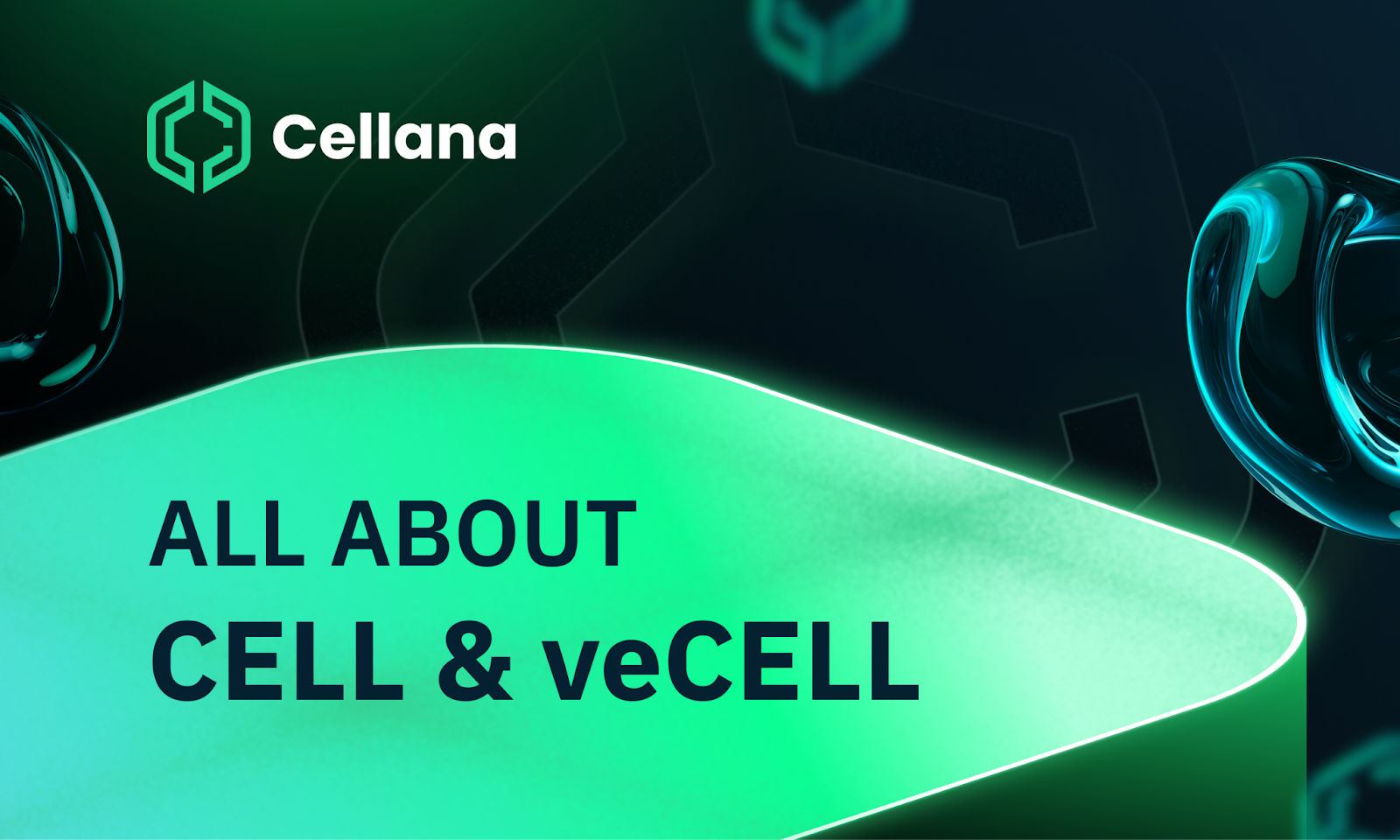 Cellana

ALL ABOUT
CELL & veCELL